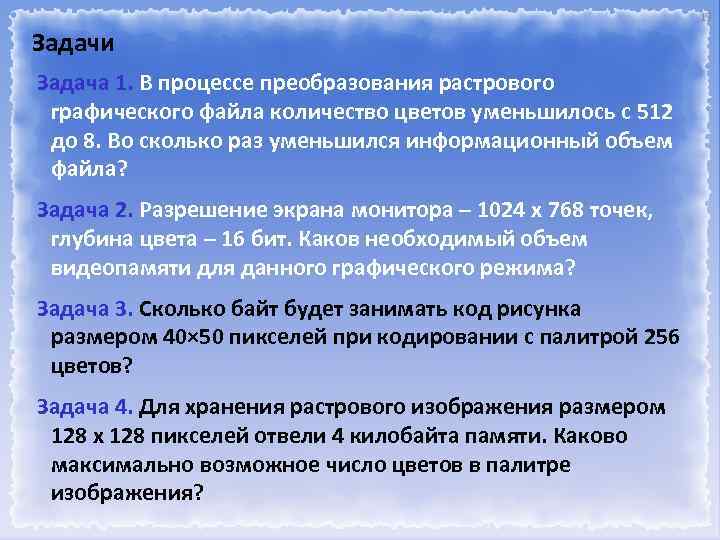 Задачи

Задача 1. В процессе преобразования растрового графического файла количество цветов уменьшилось с 512 до 8. Во сколько раз уменьшился информационный объем файла?

Задача 2. Разрешение экрана монитора – 1024 х 768 точек, глубина цвета – 16 бит. Каков необходимый объем видеопамяти для данного графического режима?

Задача 3. Сколько байт будет занимать код рисунка размером 40×50 пикселей при кодировании с палитрой 256 цветов?

Задача 4. Для хранения растрового изображения размером 128 х 128 пикселей отвели 4 килобайта памяти. Каково максимально возможное число цветов в палитре изображения?